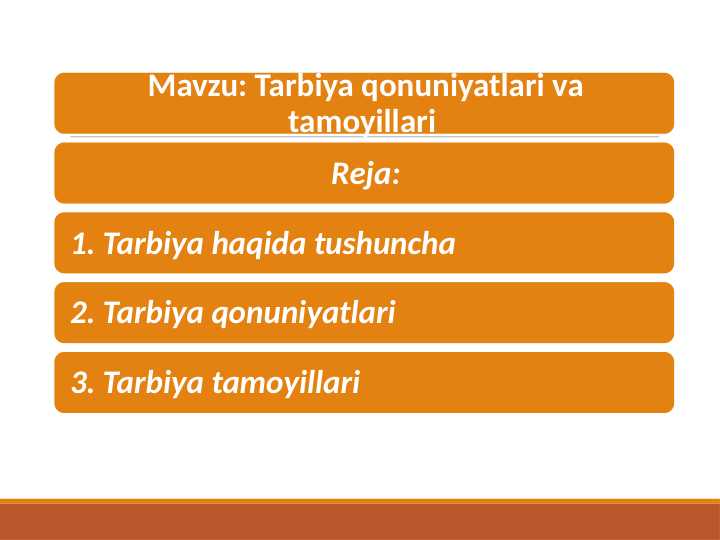 Mavzu: Tarbiya qonuniyatlari va tamoyillari

Reja:

1. Tarbiya haqida tushuncha

2. Tarbiya qonuniyatlari

3. Tarbiya tamoyillari